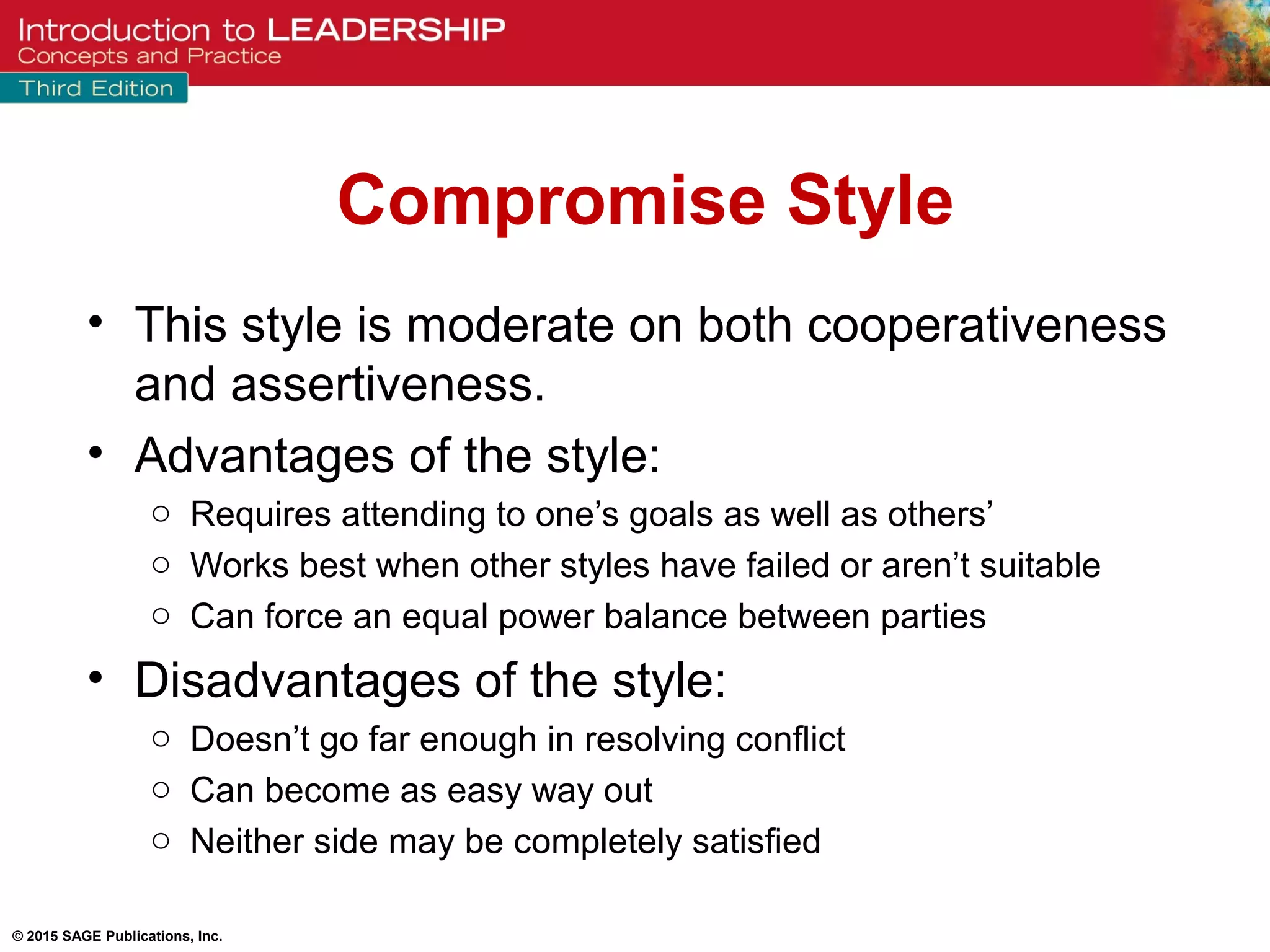 Introduction to LEADERSHIP
Concepts and Practice
Third Edition

Compromise Style

• This style is moderate on both cooperativeness and assertiveness.
• Advantages of the style:
  ○ Requires attending to one’s goals as well as others’
  ○ Works best when other styles have failed or aren’t suitable
  ○ Can force an equal power balance between parties
• Disadvantages of the style:
  ○ Doesn’t go far enough in resolving conflict
  ○ Can become as easy way out
  ○ Neither side may be completely satisfied

© 2015 SAGE Publications, Inc.